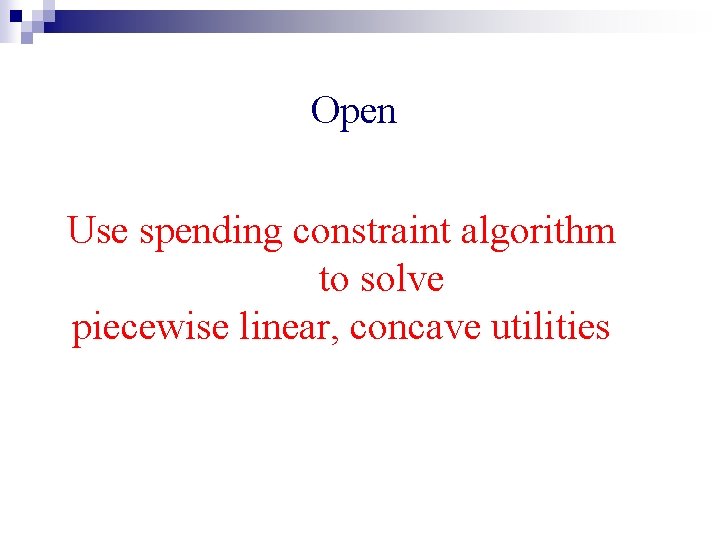 Open

Use spending constraint algorithm to solve piecewise linear, concave utilities